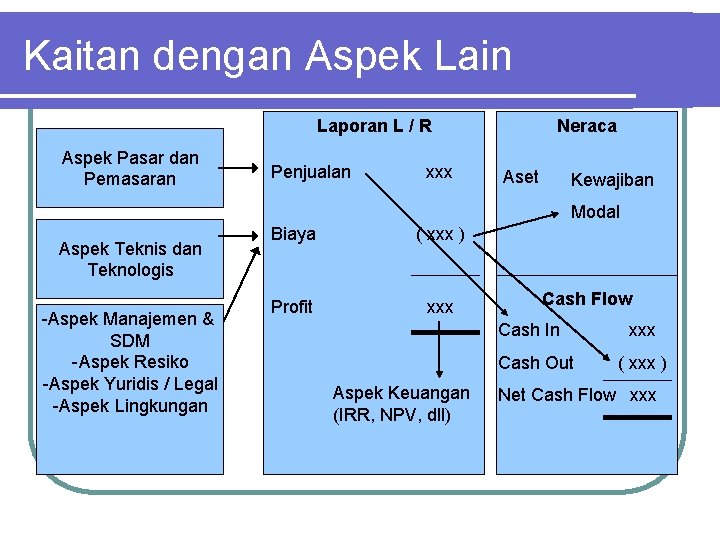 Kaitan dengan Aspek Lain

Aspek Pasar dan Pemasaran

Aspek Teknis dan Teknologis

-Aspek Manajemen & SDM
-Aspek Resiko
-Aspek Yuridis / Legal
-Aspek Lingkungan

Laporan L / R

Penjualan xxx

Biaya ( xxx )

Profit xxx

Aspek Keuangan (IRR, NPV, dll)

Neraca

Aset Kewajiban

Modal

Cash Flow

Cash In xxx

Cash Out ( xxx )

Net Cash Flow xxx